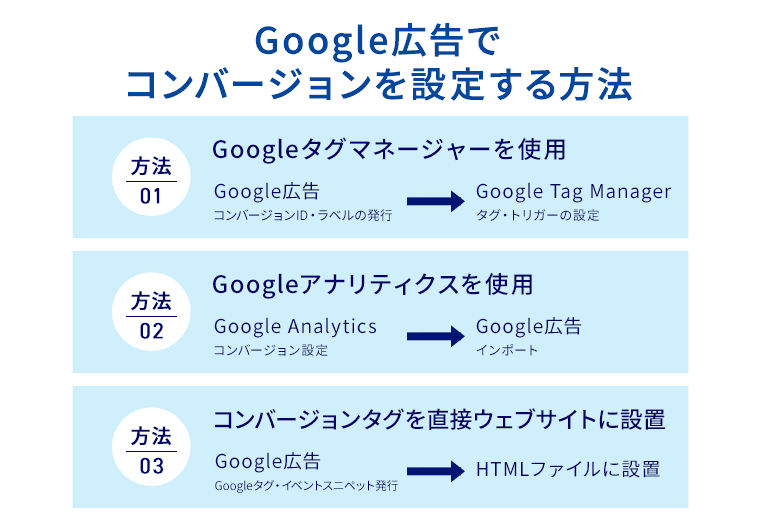 Google広告で
コンバージョンを設定する方法

方法
01

Googleタグマネージャーを使用

Google広告
コンバージョンID・ラベルの発行

Google Tag Manager
タグ・トリガーの設定

方法
02

Googleアナリティクスを使用

Google Analytics
コンバージョン設定

Google広告
インポート

方法
03

コンバージョンタグを直接ウェブサイトに設置

Google広告
Googleタグ・イベントスニペット発行

HTMLファイルに設置